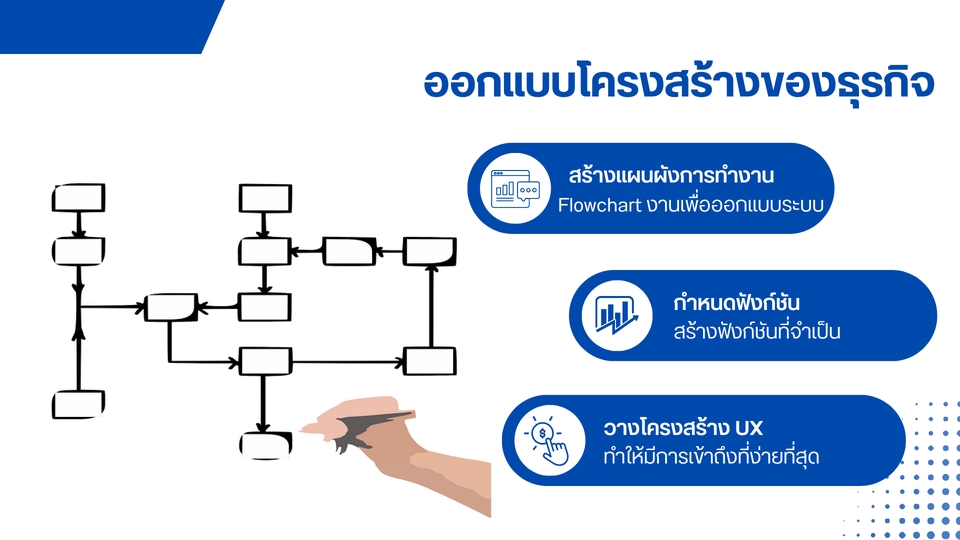 ออกแบบโครงสร้างของธุรกิจ

สร้างแผนผังการทำงาน
Flowchart งานเพื่อออกแบบระบบ

กำหนดฟังก์ชัน
สร้างฟังก์ชันที่จำเป็น

วางโครงสร้าง UX
ทำให้มีการเข้าถึงที่ง่ายที่สุด